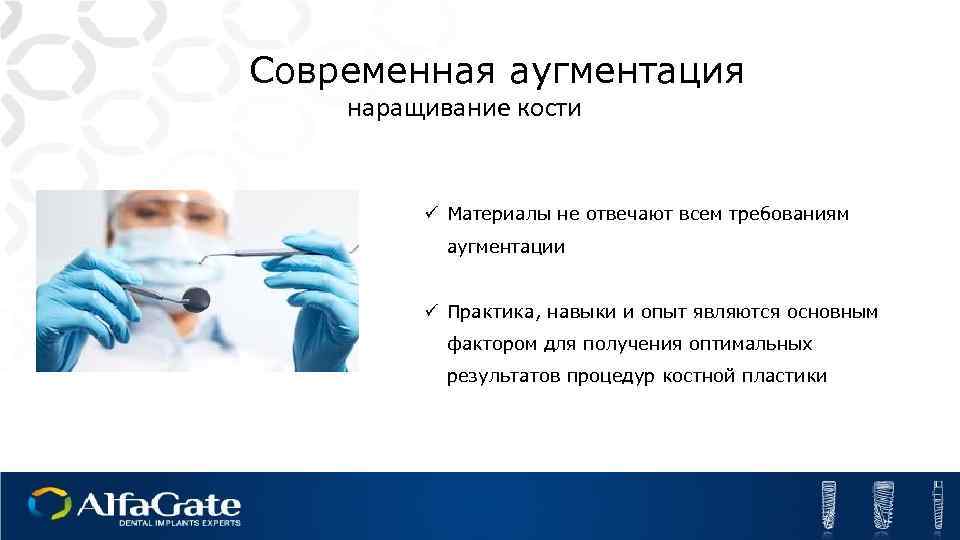 Современная аугментация
наращивание кости

✓ Материалы не отвечают всем требованиям аугментации

✓ Практика, навыки и опыт являются основным фактором для получения оптимальных результатов процедур костной пластики

AlfaGate
DENTAL IMPLANTS EXPERTS